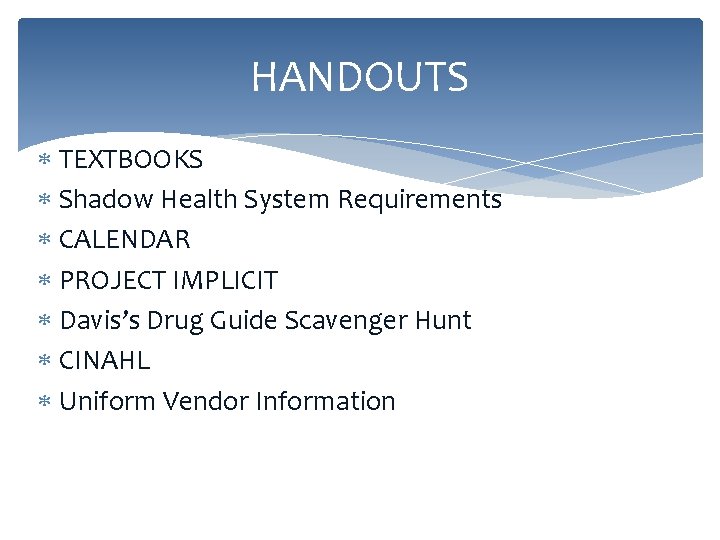 HANDOUTS

* TEXTBOOKS
* Shadow Health System Requirements
* CALENDAR
* PROJECT IMPLICIT
* Davis's Drug Guide Scavenger Hunt
* CINAHL
* Uniform Vendor Information